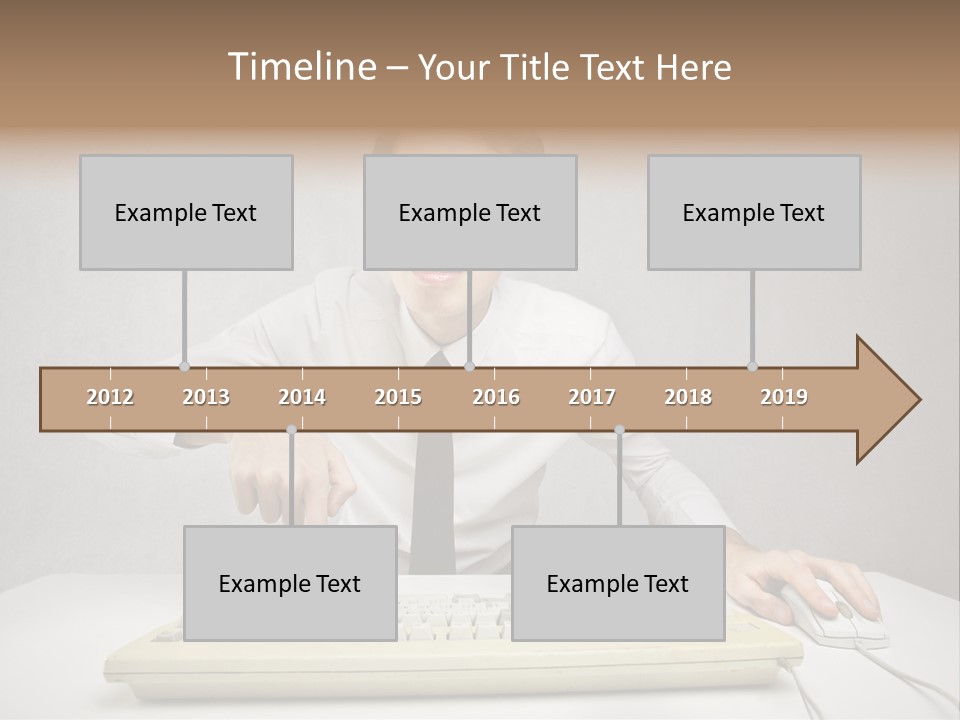 Timeline – Your Title Text Here

Example Text

Example Text

Example Text

2012 2013 2014 2015 2016 2017 2018 2019

Example Text

Example Text